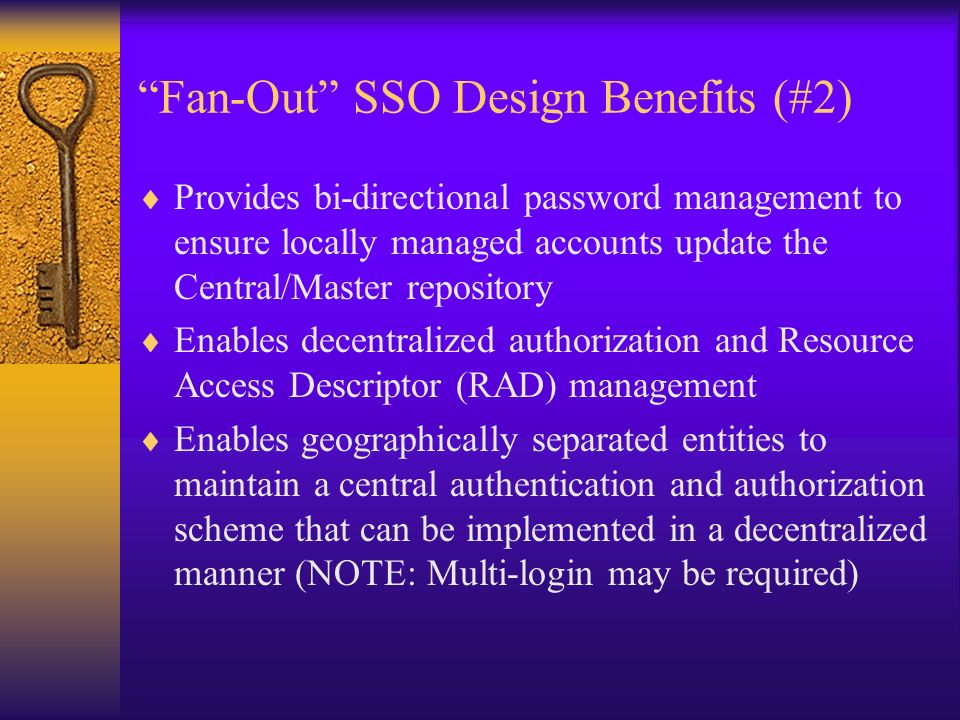 “Fan-Out” SSO Design Benefits (#2)

♦ Provides bi-directional password management to ensure locally managed accounts update the Central/Master repository

♦ Enables decentralized authorization and Resource Access Descriptor (RAD) management

♦ Enables geographically separated entities to maintain a central authentication and authorization scheme that can be implemented in a decentralized manner (NOTE: Multi-login may be required)